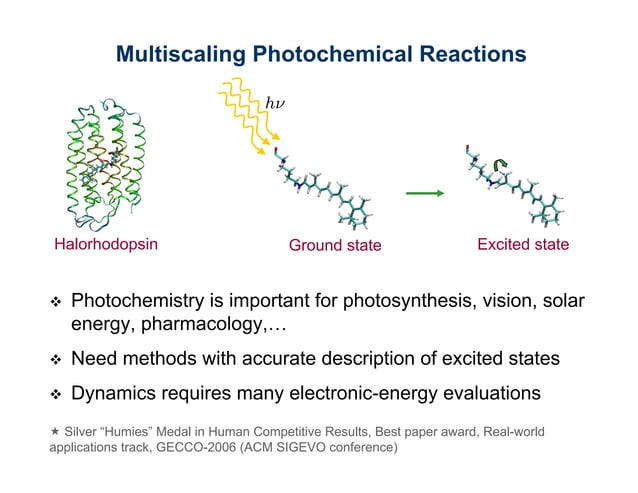 Multiscaling Photochemical Reactions

$h\nu$

Halorhodopsin

Ground state

Excited state

❖ Photochemistry is important for photosynthesis, vision, solar energy, pharmacology,…

❖ Need methods with accurate description of excited states

❖ Dynamics requires many electronic-energy evaluations

★ Silver "Humies" Medal in Human Competitive Results, Best paper award, Real-world applications track, GECCO-2006 (ACM SIGEVO conference)